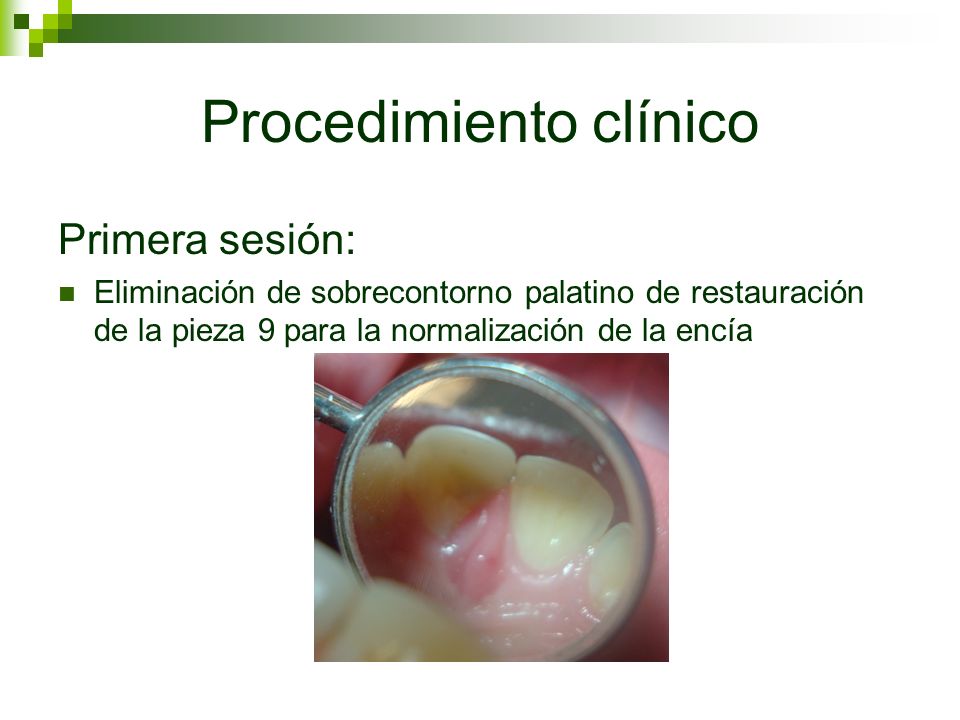 Procedimiento clínico

Primera sesión:

Eliminación de sobrecontorno palatino de restauración de la pieza 9 para la normalización de la encía